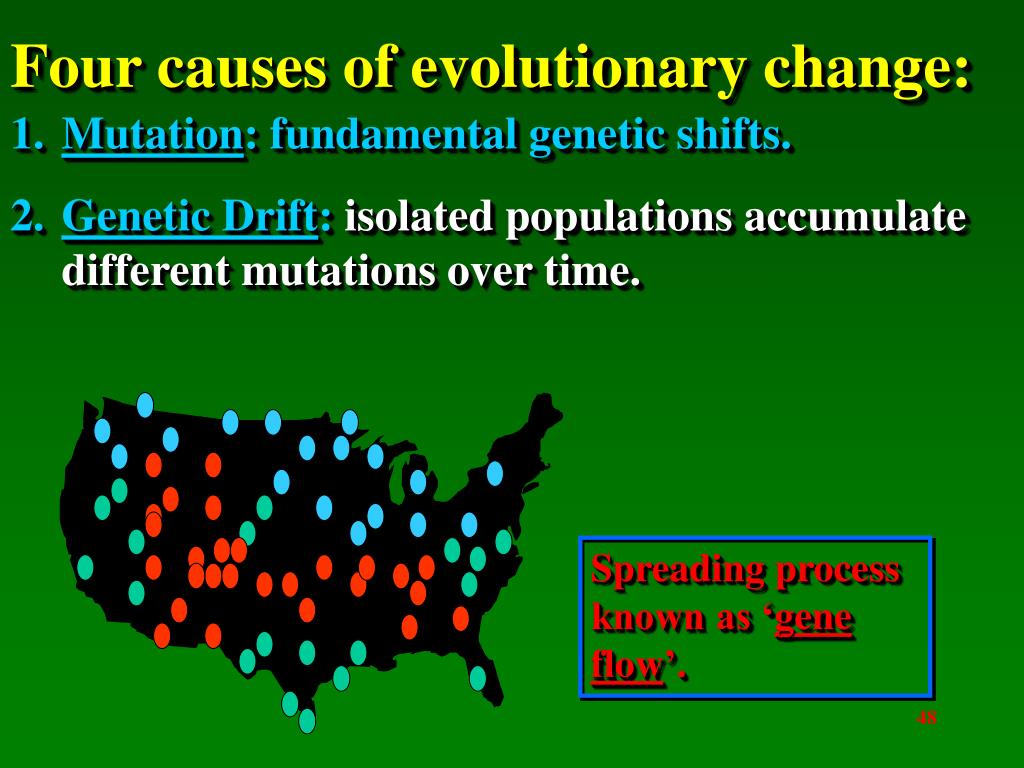 Four causes of evolutionary change:

1. Mutation: fundamental genetic shifts.

2. Genetic Drift: isolated populations accumulate different mutations over time.

Spreading process known as ‘gene flow’.

48